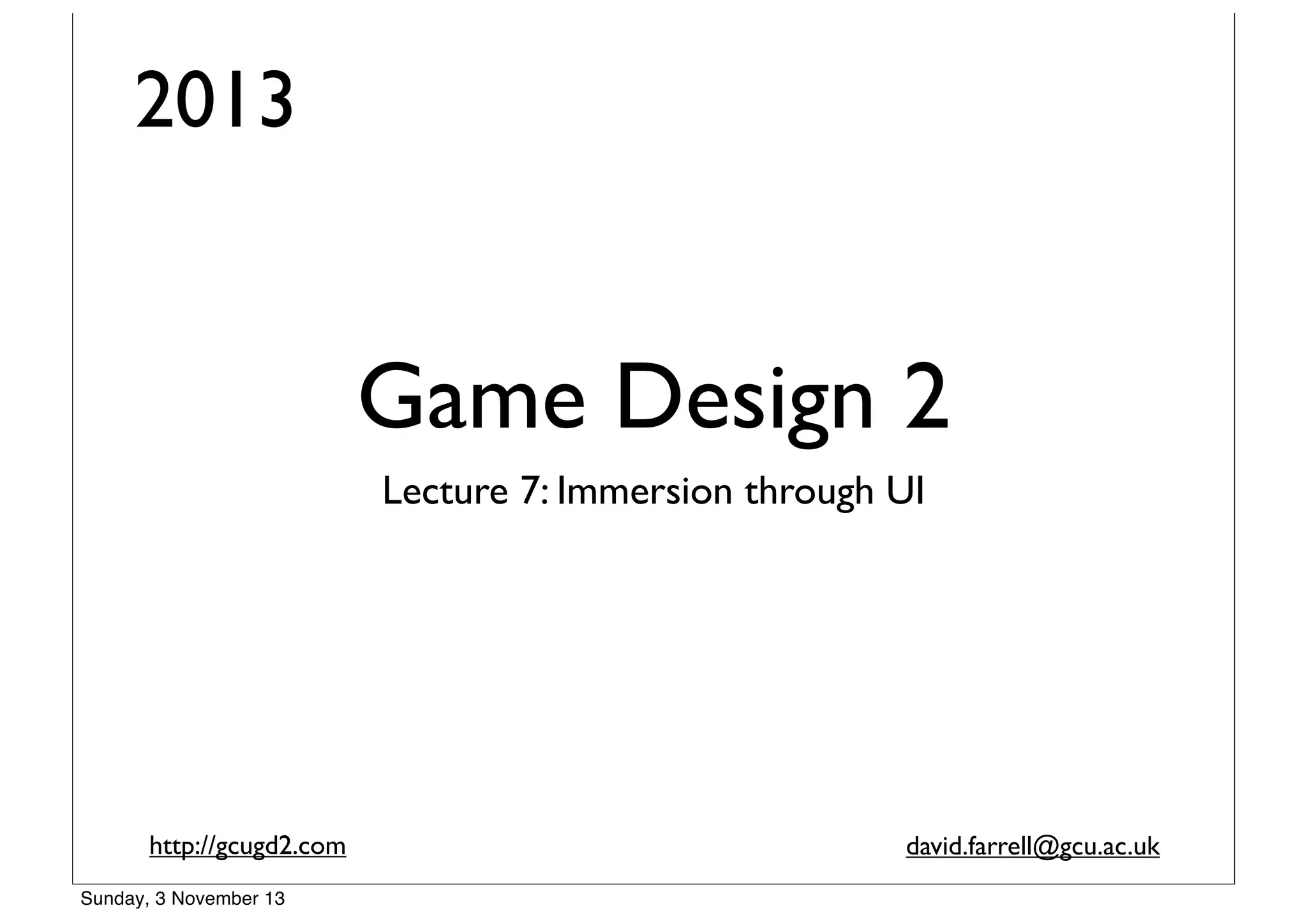 2013

Game Design 2

Lecture 7: Immersion through UI

http://gcugd2.com

david.farrell@gcu.ac.uk

Sunday, 3 November 13